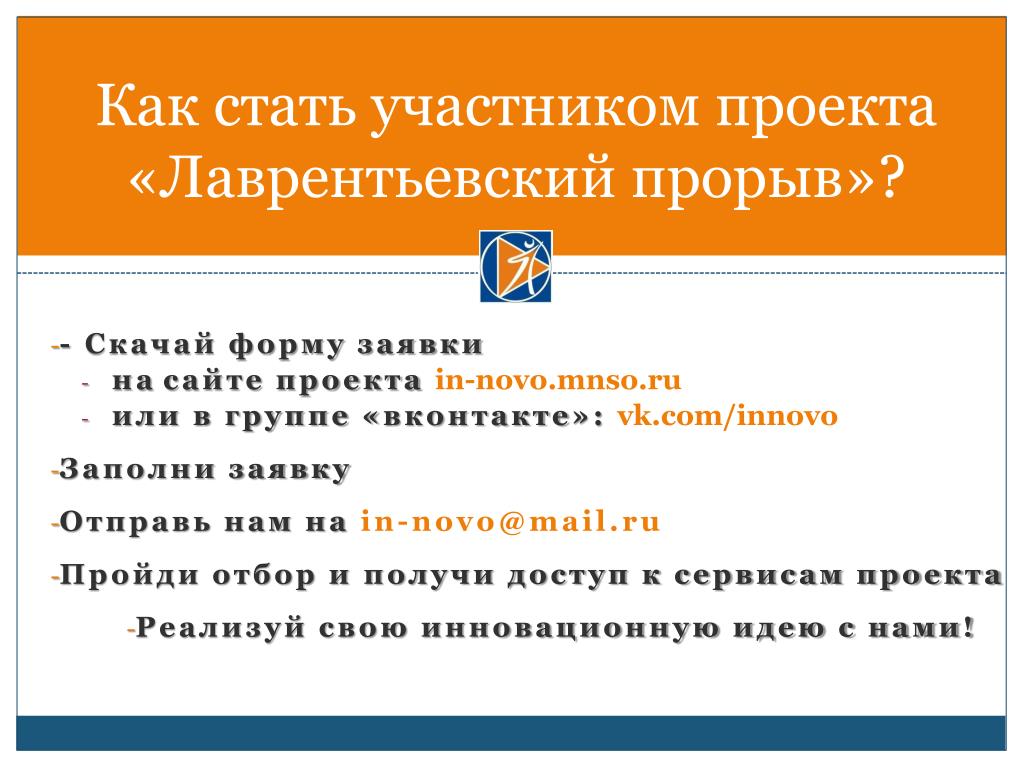 Как стать участником проекта «Лаврентьевский прорыв»?

-- Скачай форму заявки
- на сайте проекта in-novo.mnso.ru
- или в группе «вконтакте»: vk.com/innovo

-Заполни заявку

-Отправь нам на in-novo@mail.ru

-Пройди отбор и получи доступ к сервисам проекта

-Реализуй свою инновационную идею с нами!